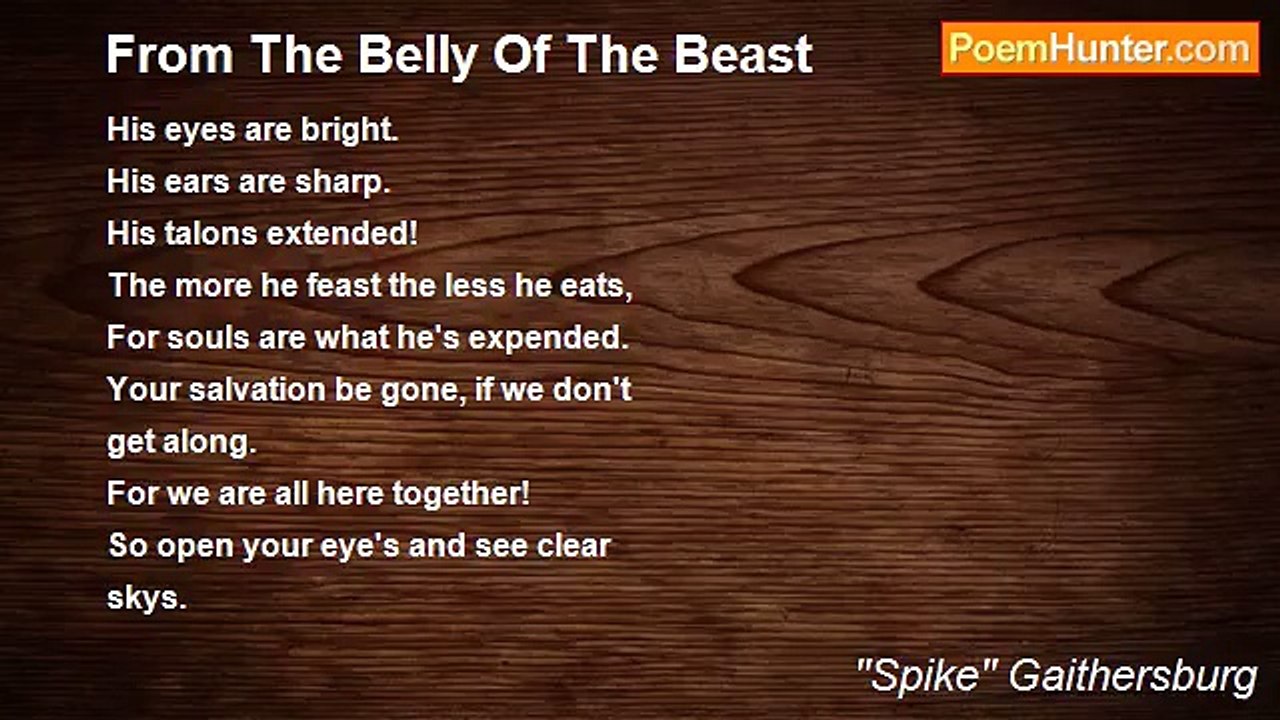 From The Belly Of The Beast

PoemHunter.com

His eyes are bright.
His ears are sharp.
His talons extended!
The more he feast the less he eats,
For souls are what he's expended.
Your salvation be gone, if we don't get along.
For we are all here together!
So open your eye's and see clear skys.

"Spike" Gaithersburg